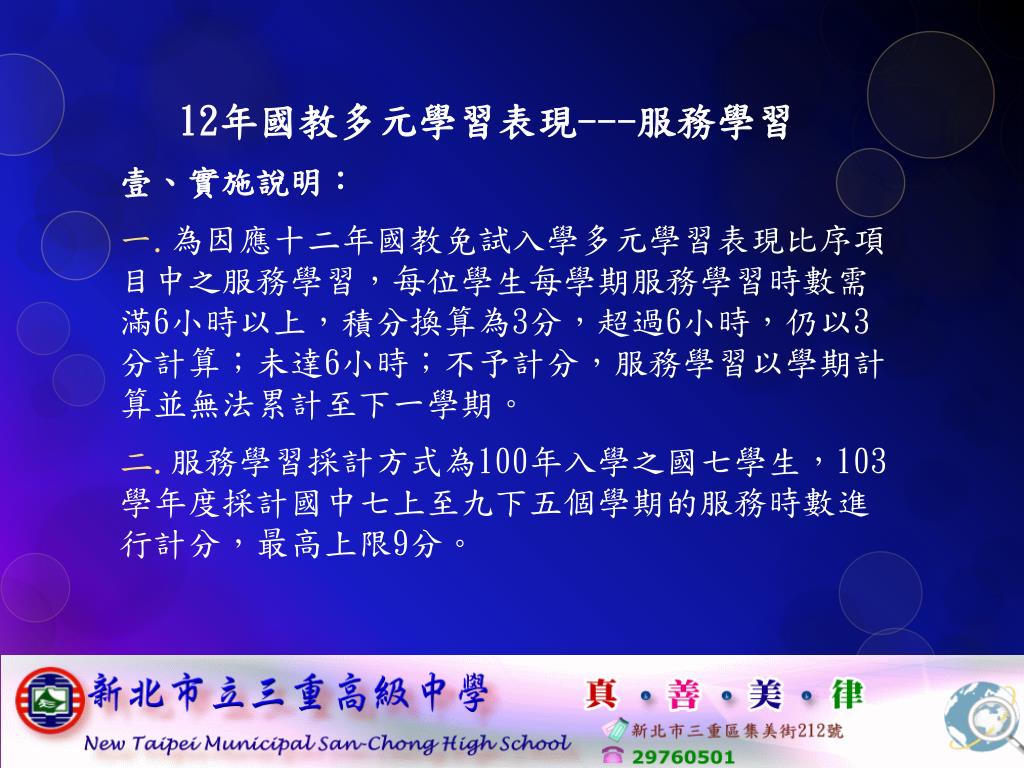 12年國教多元學習表現---服務學習

壹、實施說明：

一. 為因應十二年國教免試入學多元學習表現比序項目中之服務學習，每位學生每學期服務學習時數需滿6小時以上，積分換算為3分，超過6小時，仍以3分計算；未達6小時；不予計分，服務學習以學期計算並無法累計至下一學期。

二. 服務學習採計方式為100年入學之國七學生，103學年度採計國中七上至九下五個學期的服務時數進行計分，最高上限9分。

新北市立三重高級中學
New Taipei Municipal San-Chong High School
真．善．美．律
新北市三重區集美街212號
29760501